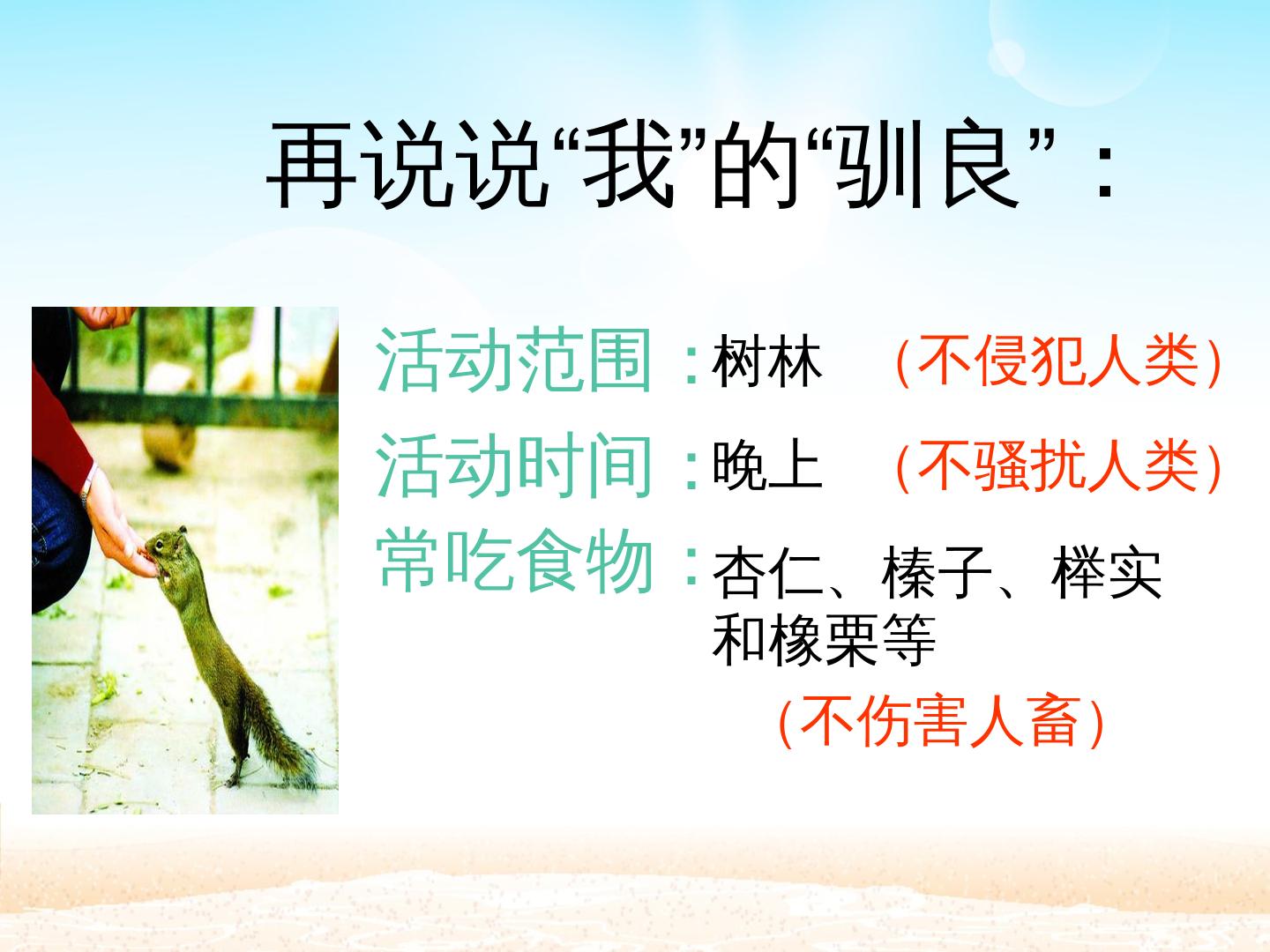 再说说“我”的“驯良”：

活动范围：树林 （不侵犯人类）

活动时间：晚上 （不骚扰人类）

常吃食物：杏仁、榛子、榉实和橡栗等

（不伤害人畜）